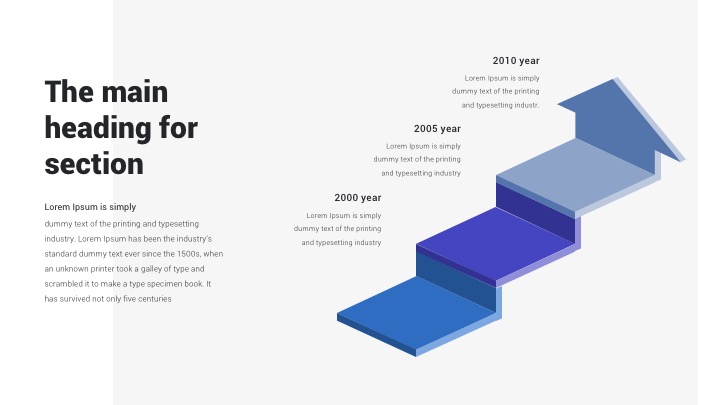 The main heading for section

Lorem Ipsum is simply

dummy text of the printing and typesetting industry. Lorem Ipsum has been the industry's standard dummy text ever since the 1500s, when an unknown printer took a galley of type and scrambled it to make a type specimen book. It has survived not only five centuries

2010 year

Lorem Ipsum is simply dummy text of the printing and typesetting industr.

2005 year

Lorem Ipsum is simply dummy text of the printing and typesetting industry

2000 year

Lorem Ipsum is simply dummy text of the printing and typesetting industry